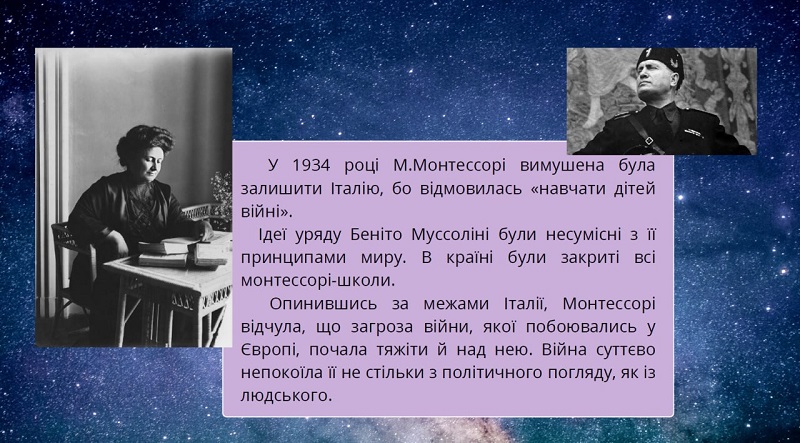 У 1934 році М.Монтессорі вимушена була залишити Італію, бо відмовилась «навчати дітей війні».

Ідеї уряду Беніто Муссоліні були несумісні з її принципами миру. В країні були закриті всі монтессорі-школи.

Опинившись за межами Італії, Монтессорі відчула, що загроза війни, якої побоювались у Європі, почала тяжіти й над нею. Війна суттєво непокоїла її не стільки з політичного погляду, як із людського.